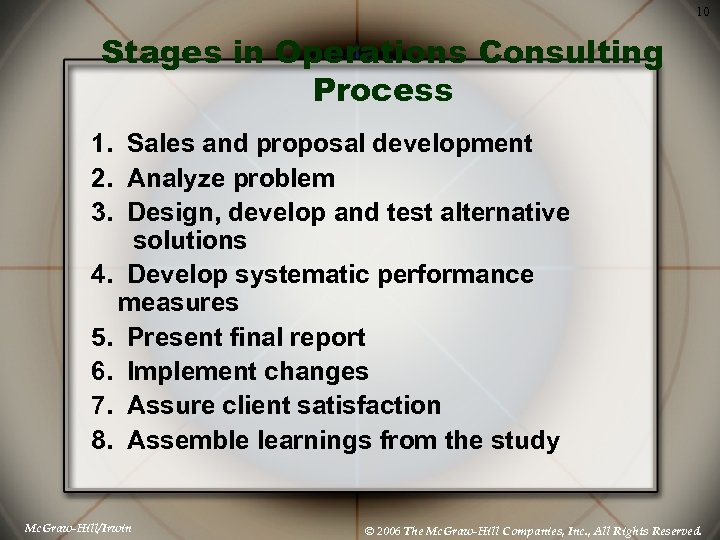 10

Stages in Operations Consulting Process

1. Sales and proposal development
2. Analyze problem
3. Design, develop and test alternative solutions
4. Develop systematic performance measures
5. Present final report
6. Implement changes
7. Assure client satisfaction
8. Assemble learnings from the study

McGraw-Hill/Irwin

© 2006 The McGraw-Hill Companies, Inc., All Rights Reserved.